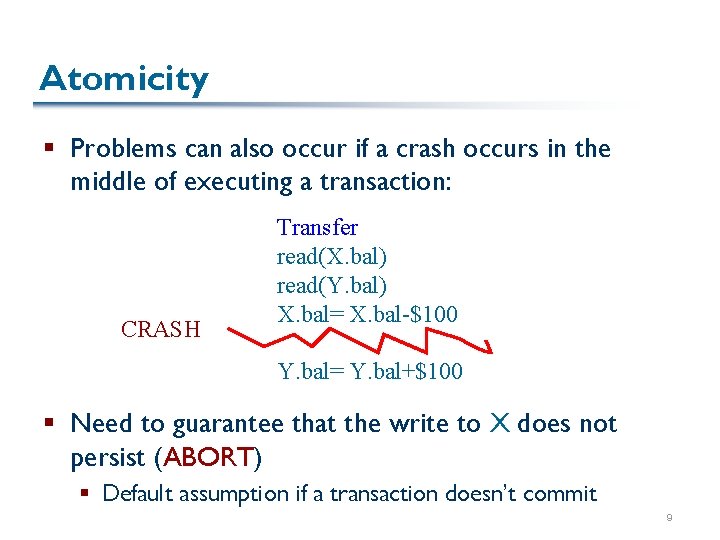 Atomicity

▪ Problems can also occur if a crash occurs in the middle of executing a transaction:

Transfer
read(X.bal)
read(Y.bal)
X.bal= X.bal-\$100

CRASH

Y.bal= Y.bal+\$100

▪ Need to guarantee that the write to X does not persist (ABORT)
▪ Default assumption if a transaction doesn't commit

9